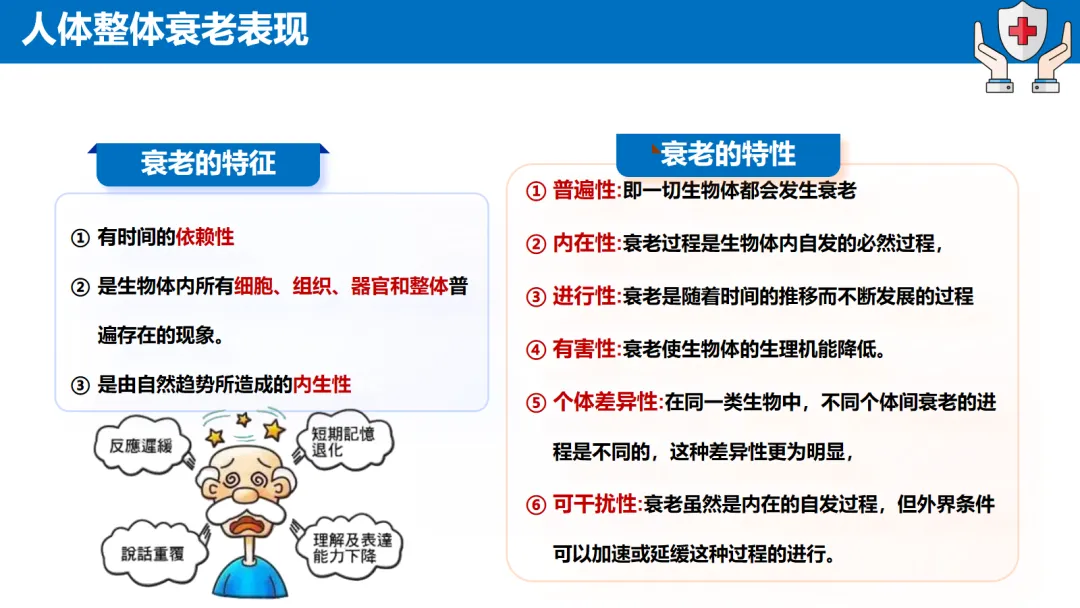 人体整体衰老表现

衰老的特征

① 有时间的依赖性

② 是生物体内所有细胞、组织、器官和整体普遍存在的现象。

③ 是由自然趋势所造成的内生性

反應遲緩

短期記憶退化

說話重覆

理解及表達能力下降

衰老的特性

① 普遍性:即一切生物体都会发生衰老

② 内在性:衰老过程是生物体内自发的必然过程，

③ 进行性:衰老是随着时间的推移而不断发展的过程

④ 有害性:衰老使生物体的生理机能降低。

⑤ 个体差异性:在同一类生物中，不同个体间衰老的进程是不同的，这种差异性更为明显，

⑥ 可干扰性:衰老虽然是内在的自发过程，但外界条件可以加速或延缓这种过程的进行。